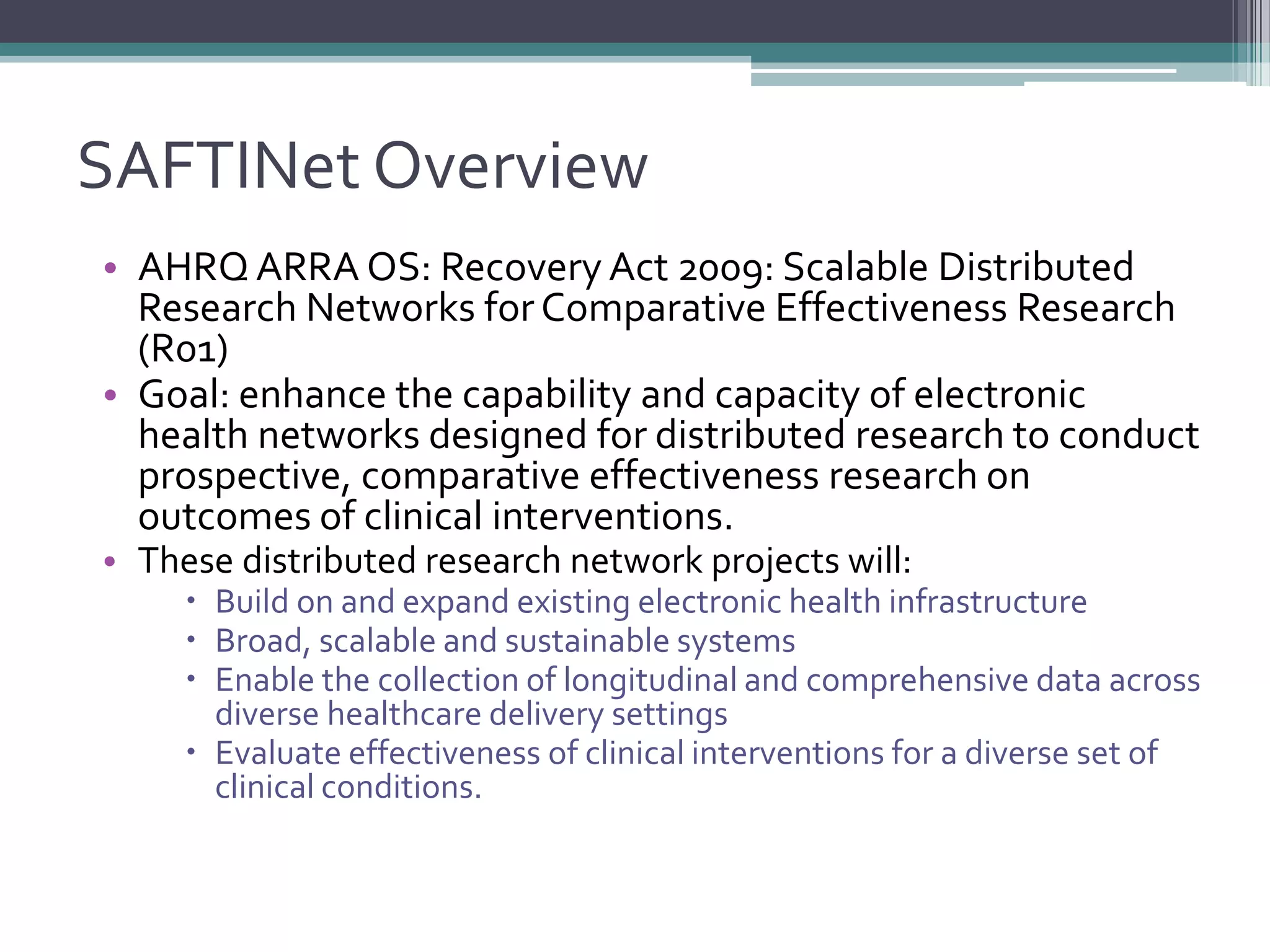 SAFTINet Overview

• AHRQ ARRA OS: Recovery Act 2009: Scalable Distributed Research Networks for Comparative Effectiveness Research (R01)
• Goal: enhance the capability and capacity of electronic health networks designed for distributed research to conduct prospective, comparative effectiveness research on outcomes of clinical interventions.
• These distributed research network projects will:
  • Build on and expand existing electronic health infrastructure
  • Broad, scalable and sustainable systems
  • Enable the collection of longitudinal and comprehensive data across diverse healthcare delivery settings
  • Evaluate effectiveness of clinical interventions for a diverse set of clinical conditions.